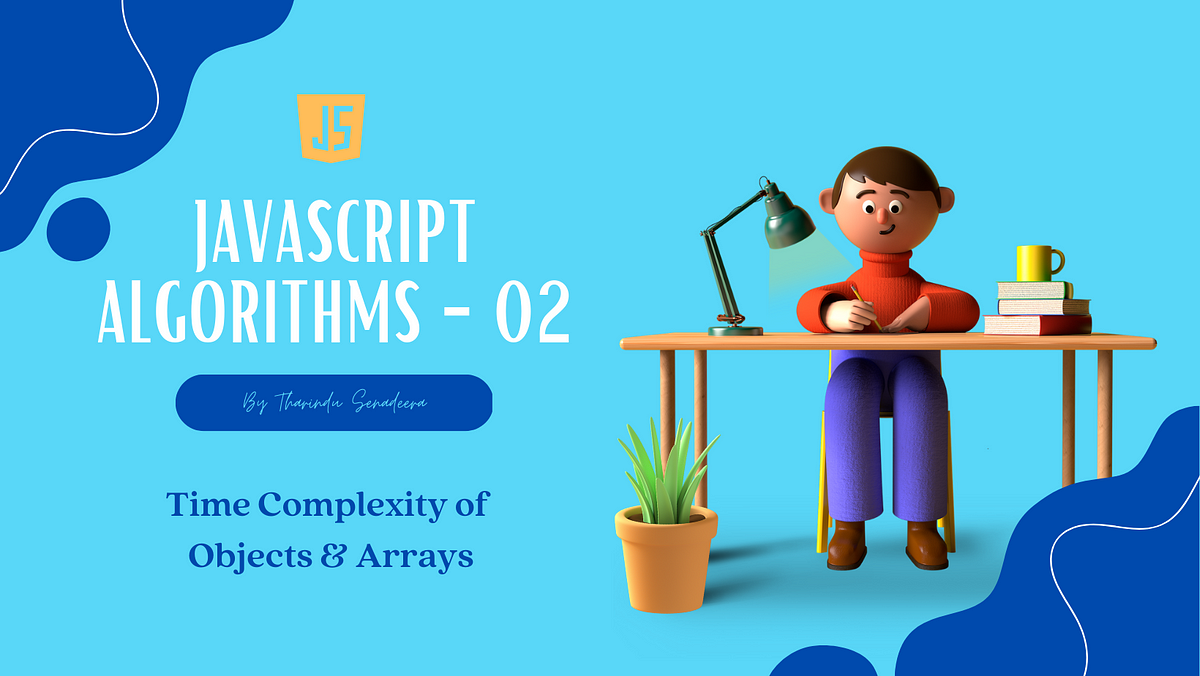 JS

JAVASCRIPT ALGORITHMS - 02

By Tharindu Senadeera

Time Complexity of Objects & Arrays